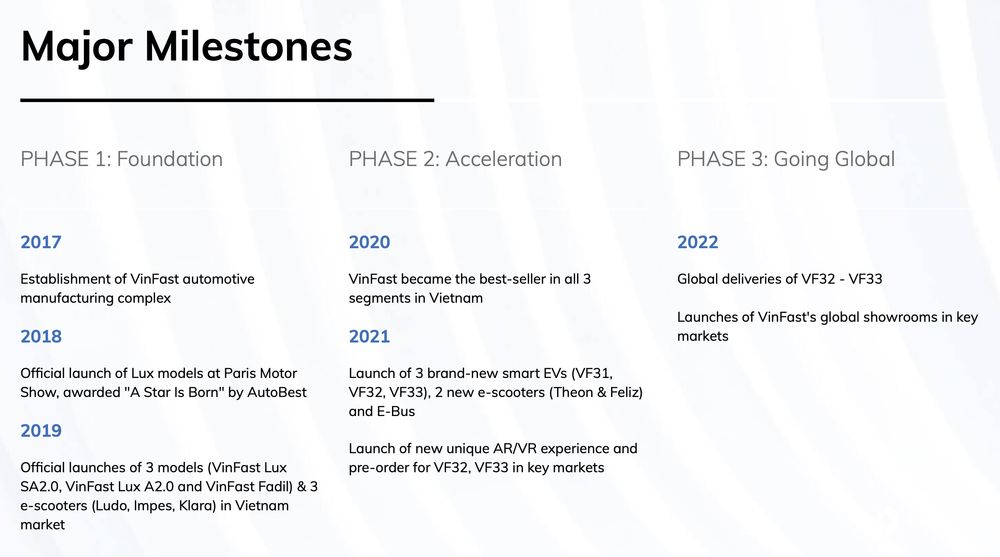 Major Milestones

PHASE 1: Foundation

2017

Establishment of VinFast automotive manufacturing complex

2018

Official launch of Lux models at Paris Motor Show, awarded "A Star Is Born" by AutoBest

2019

Official launches of 3 models (VinFast Lux SA2.0, VinFast Lux A2.0 and VinFast Fadil) & 3 e-scooters (Ludo, Impes, Klara) in Vietnam market

PHASE 2: Acceleration

2020

VinFast became the best-seller in all 3 segments in Vietnam

2021

Launch of 3 brand-new smart EVs (VF31, VF32, VF33), 2 new e-scooters (Theon & Feliz) and E-Bus

Launch of new unique AR/VR experience and pre-order for VF32, VF33 in key markets

PHASE 3: Going Global

2022

Global deliveries of VF32 - VF33

Launches of VinFast's global showrooms in key markets